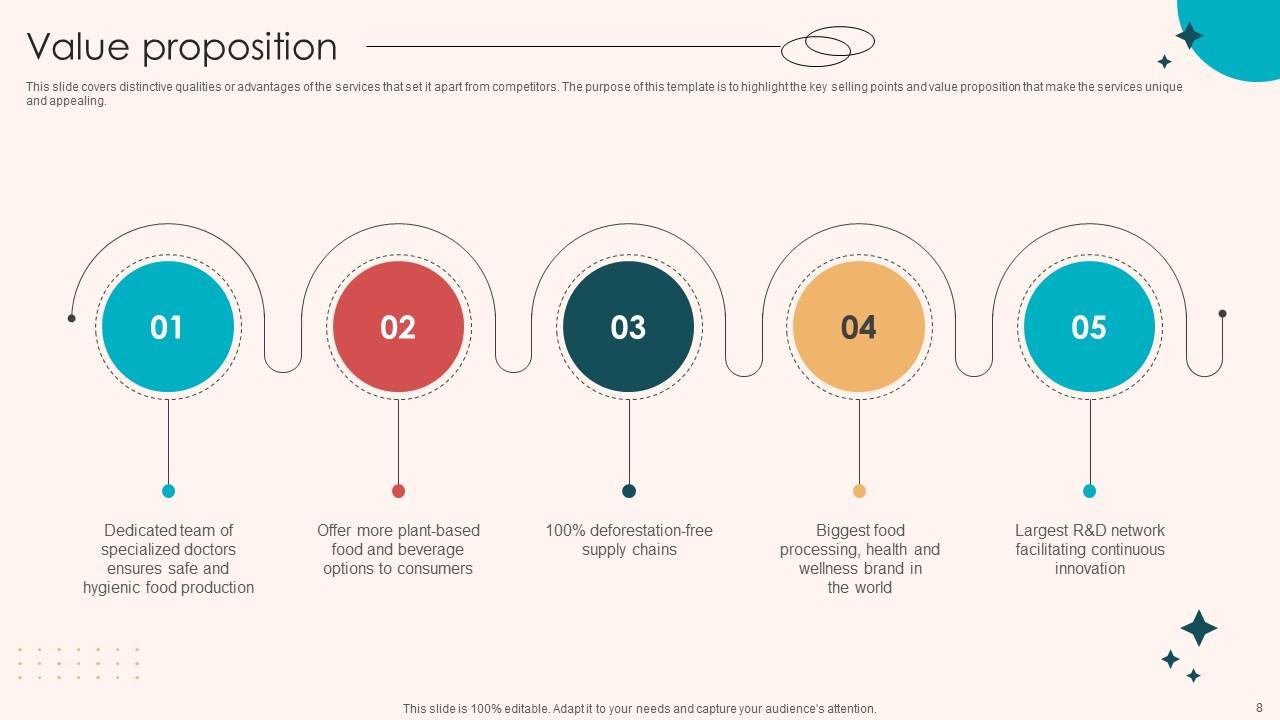 Value proposition

This slide covers distinctive qualities or advantages of the services that set it apart from competitors. The purpose of this template is to highlight the key selling points and value proposition that make the services unique and appealing.

01

02

03

04

05

Dedicated team of specialized doctors ensures safe and hygienic food production

Offer more plant-based food and beverage options to consumers

100% deforestation-free supply chains

Biggest food processing, health and wellness brand in the world

Largest R&D network facilitating continuous innovation

This slide is 100% editable. Adapt it to your needs and capture your audience's attention.

8